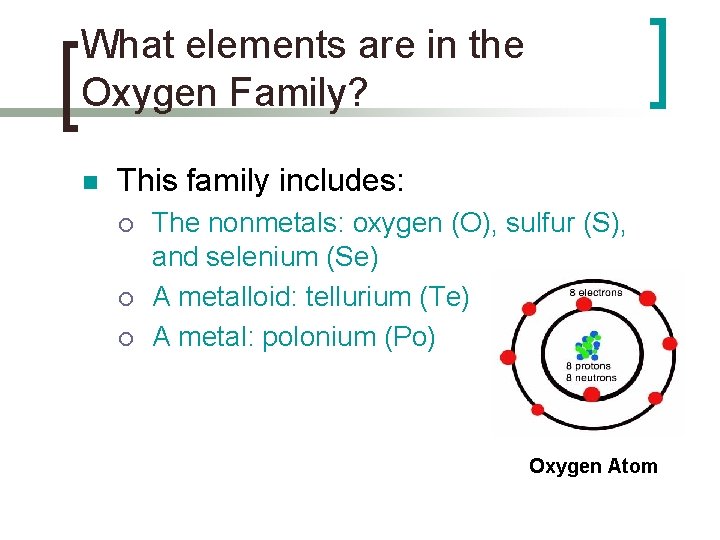 What elements are in the Oxygen Family?

This family includes:

The nonmetals: oxygen (O), sulfur (S), and selenium (Se)

A metalloid: tellurium (Te)

A metal: polonium (Po)

8 electrons

8 protons
8 neutrons

Oxygen Atom